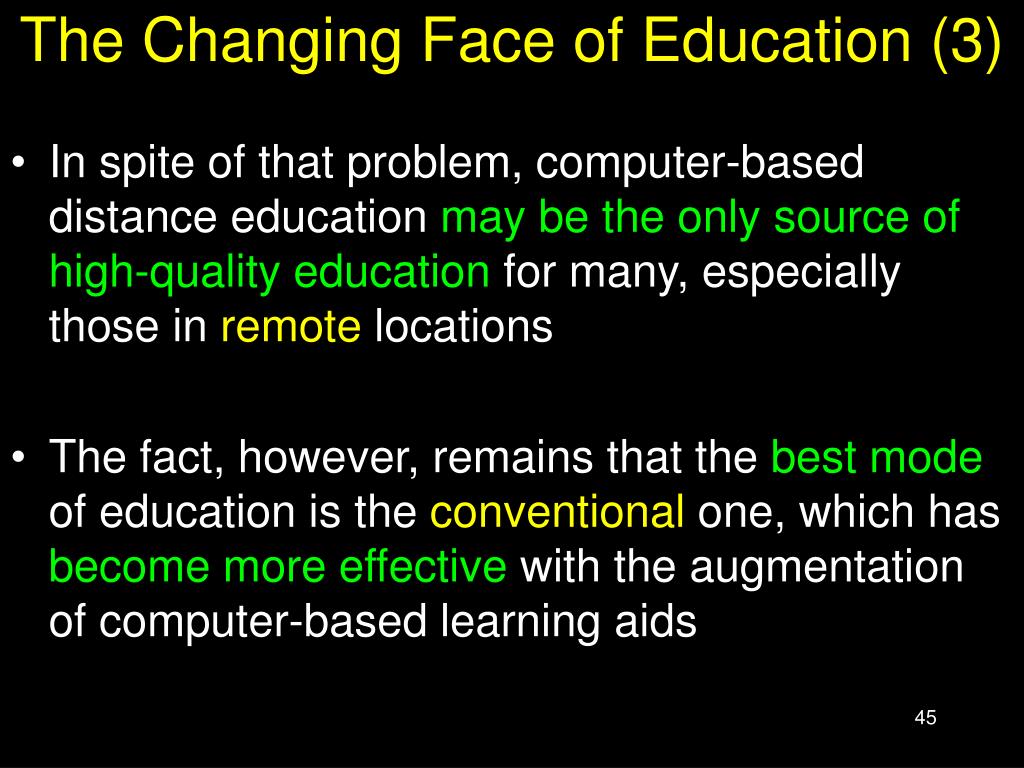 The Changing Face of Education (3)

• In spite of that problem, computer-based distance education may be the only source of high-quality education for many, especially those in remote locations

• The fact, however, remains that the best mode of education is the conventional one, which has become more effective with the augmentation of computer-based learning aids

45